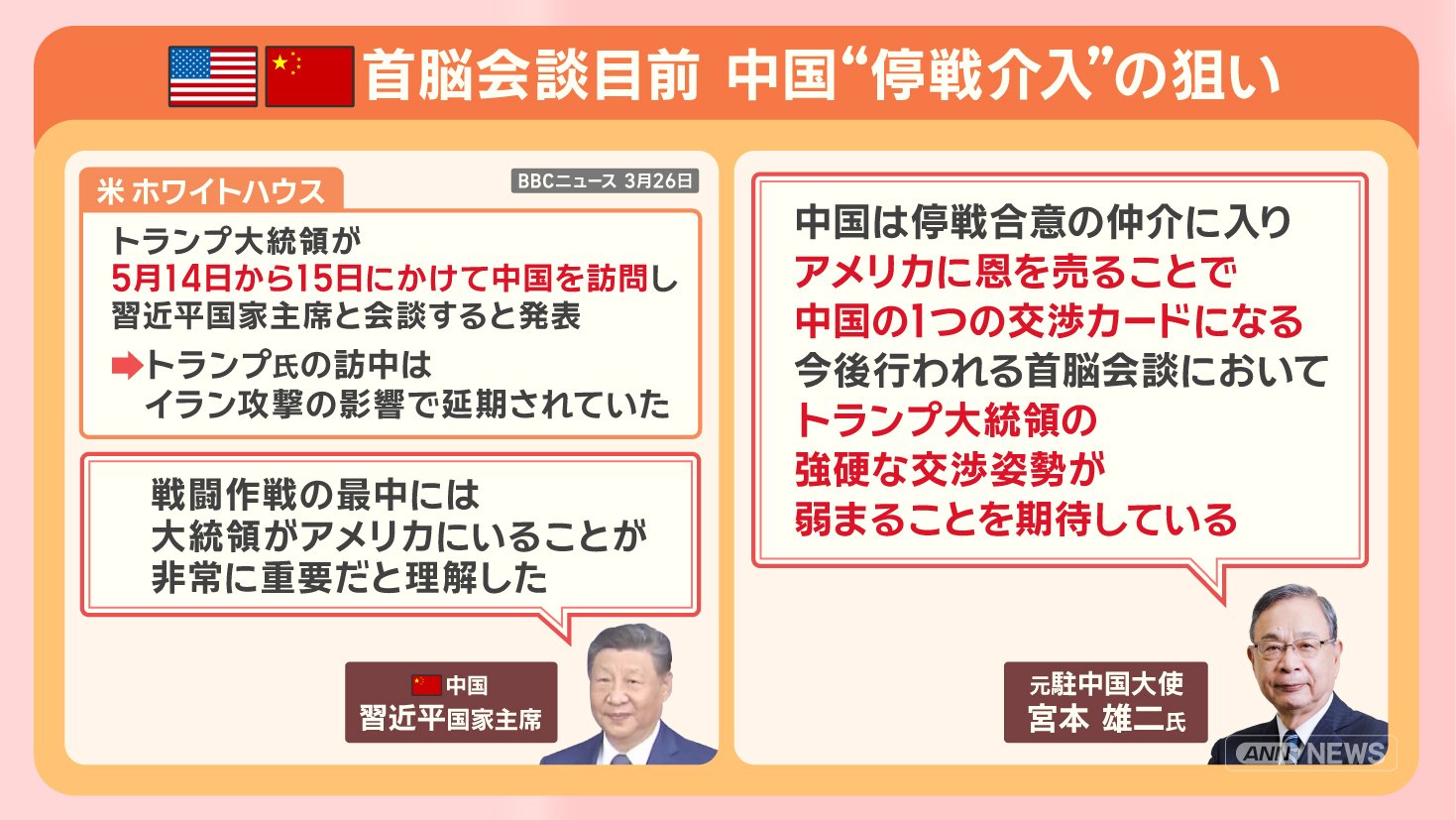 首脳会談目前 中国“停戦介入”の狙い

米 ホワイトハウス

BBCニュース 3月26日

トランプ大統領が
5月14日から15日にかけて中国を訪問し
習近平国家主席と会談すると発表

➡トランプ氏の訪中は
イラン攻撃の影響で延期されていた

戦闘作戦の最中には
大統領がアメリカにいることが
非常に重要だと理解した

中国
習近平国家主席

中国は停戦合意の仲介に入り
アメリカに恩を売ることで
中国の1つの交渉カードになる
今後行われる首脳会談において
トランプ大統領の
強硬な交渉姿勢が
弱まることを期待している

元駐中国大使
宮本 雄二氏

ANN NEWS